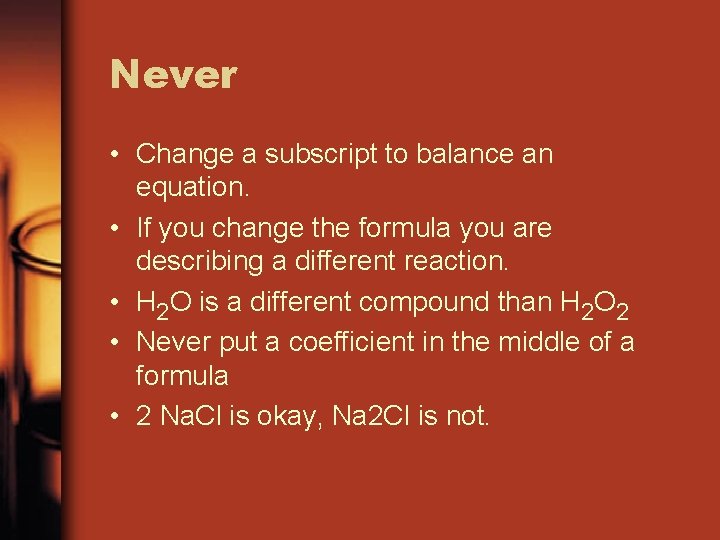 Never

• Change a subscript to balance an equation.
• If you change the formula you are describing a different reaction.
• $H_2O$ is a different compound than $H_2O_2$
• Never put a coefficient in the middle of a formula
• 2 NaCl is okay, Na2Cl is not.